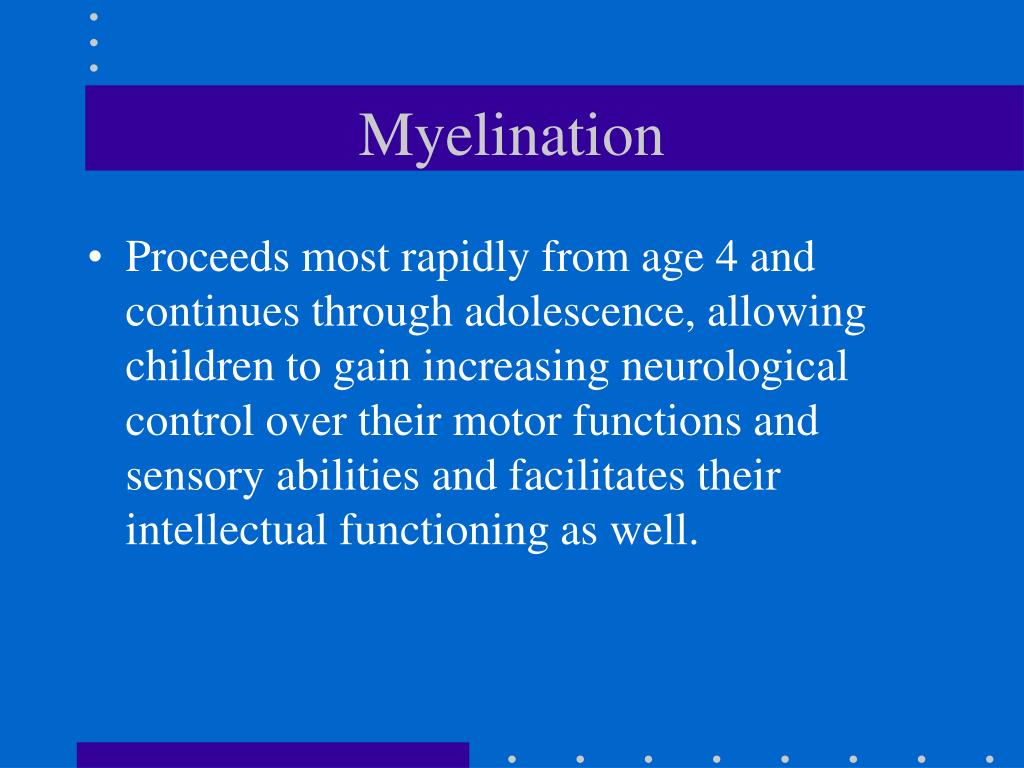 Myelination

• Proceeds most rapidly from age 4 and continues through adolescence, allowing children to gain increasing neurological control over their motor functions and sensory abilities and facilitates their intellectual functioning as well.